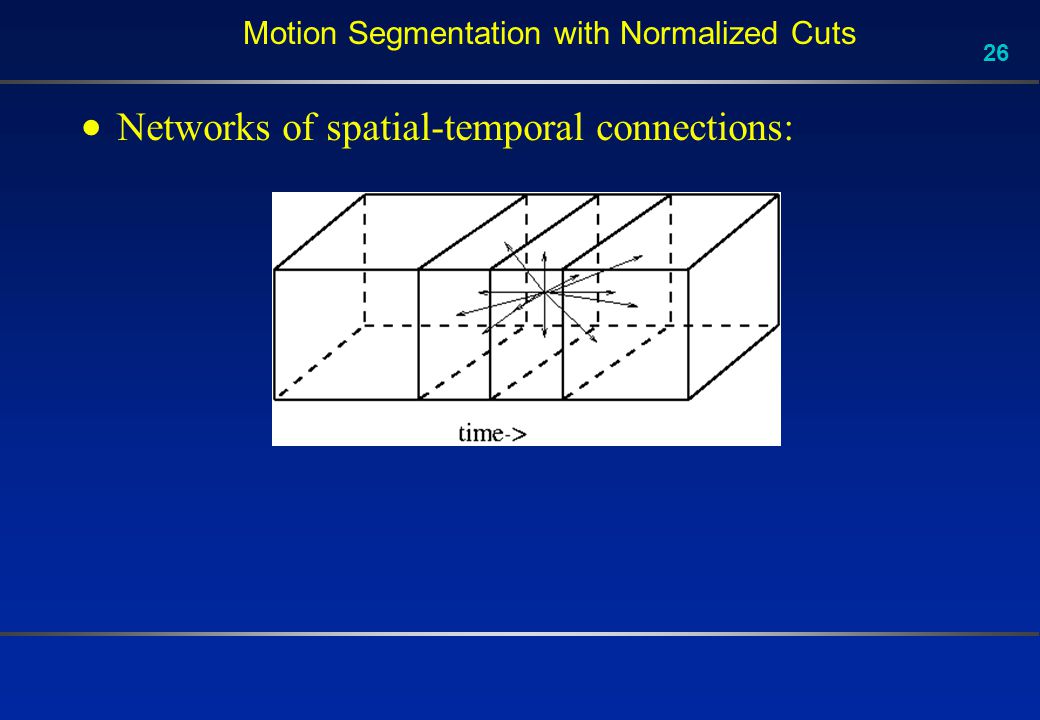 Motion Segmentation with Normalized Cuts

26

• Networks of spatial-temporal connections:

time->